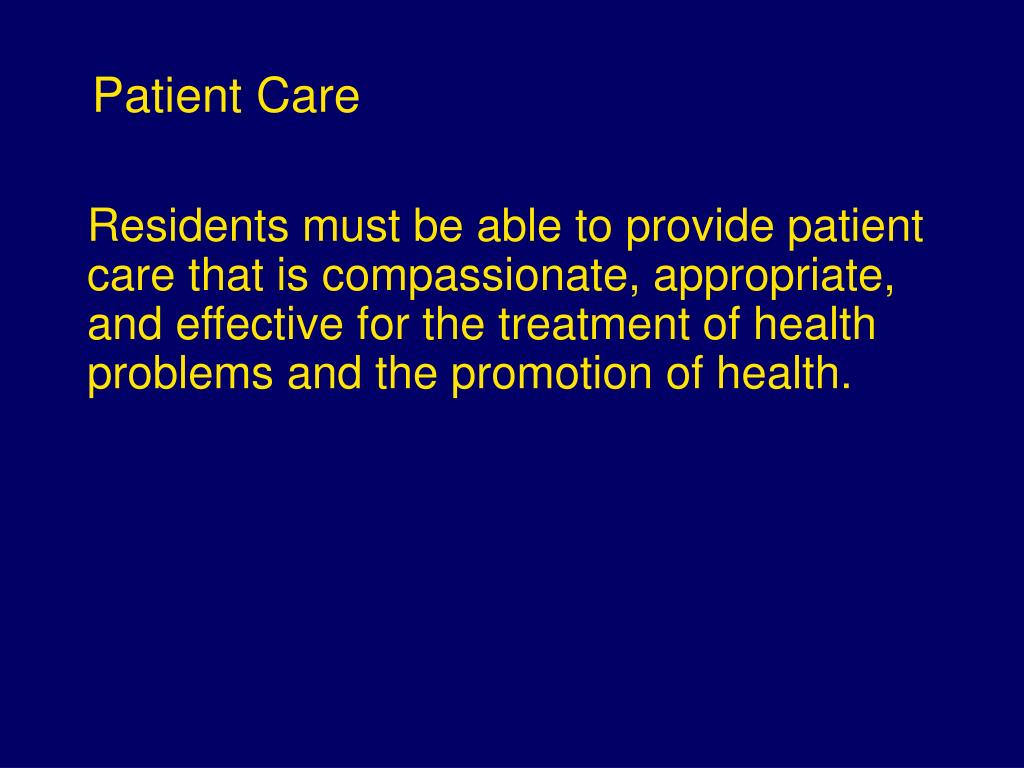 Patient Care

Residents must be able to provide patient care that is compassionate, appropriate, and effective for the treatment of health problems and the promotion of health.